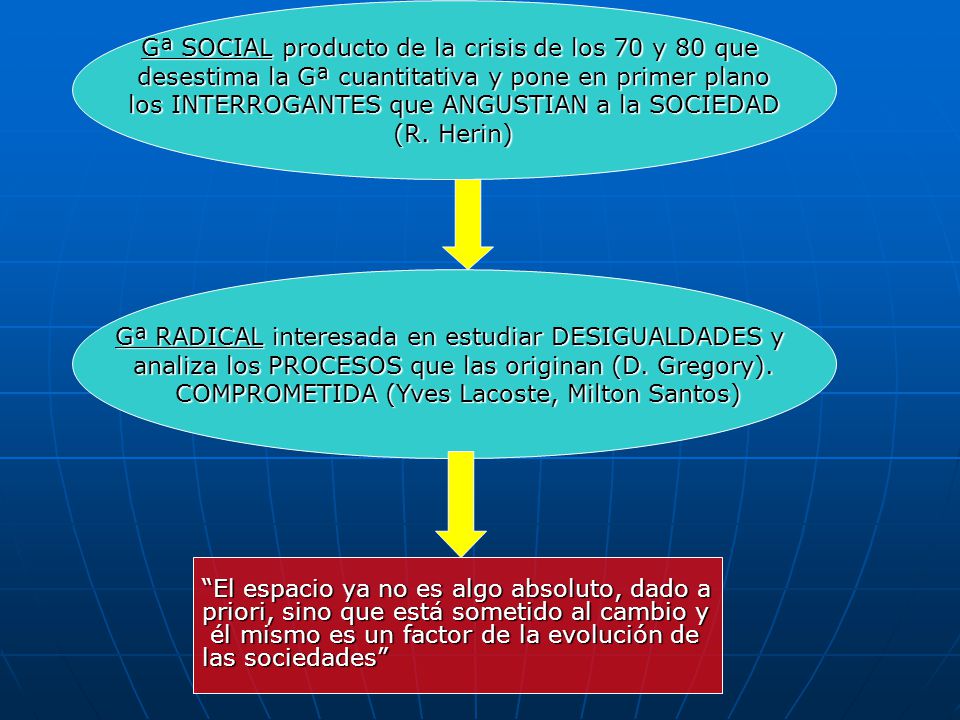 Gª SOCIAL producto de la crisis de los 70 y 80 que desestima la Gª cuantitativa y pone en primer plano los INTERROGANTES que ANGUSTIAN a la SOCIEDAD (R. Herin)

Gª RADICAL interesada en estudiar DESIGUALDADES y analiza los PROCESOS que las originan (D. Gregory). COMPROMETIDA (Yves Lacoste, Milton Santos)

“El espacio ya no es algo absoluto, dado a priori, sino que está sometido al cambio y él mismo es un factor de la evolución de las sociedades”